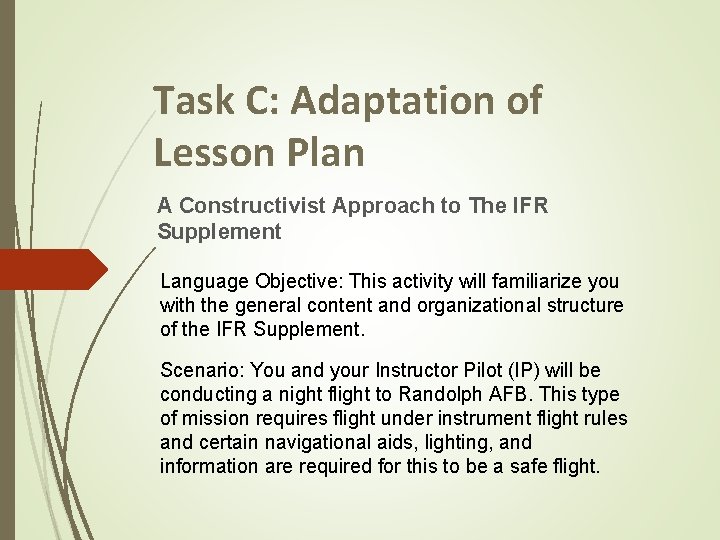 Task C: Adaptation of Lesson Plan

A Constructivist Approach to The IFR Supplement

Language Objective: This activity will familiarize you with the general content and organizational structure of the IFR Supplement.

Scenario: You and your Instructor Pilot (IP) will be conducting a night flight to Randolph AFB. This type of mission requires flight under instrument flight rules and certain navigational aids, lighting, and information are required for this to be a safe flight.